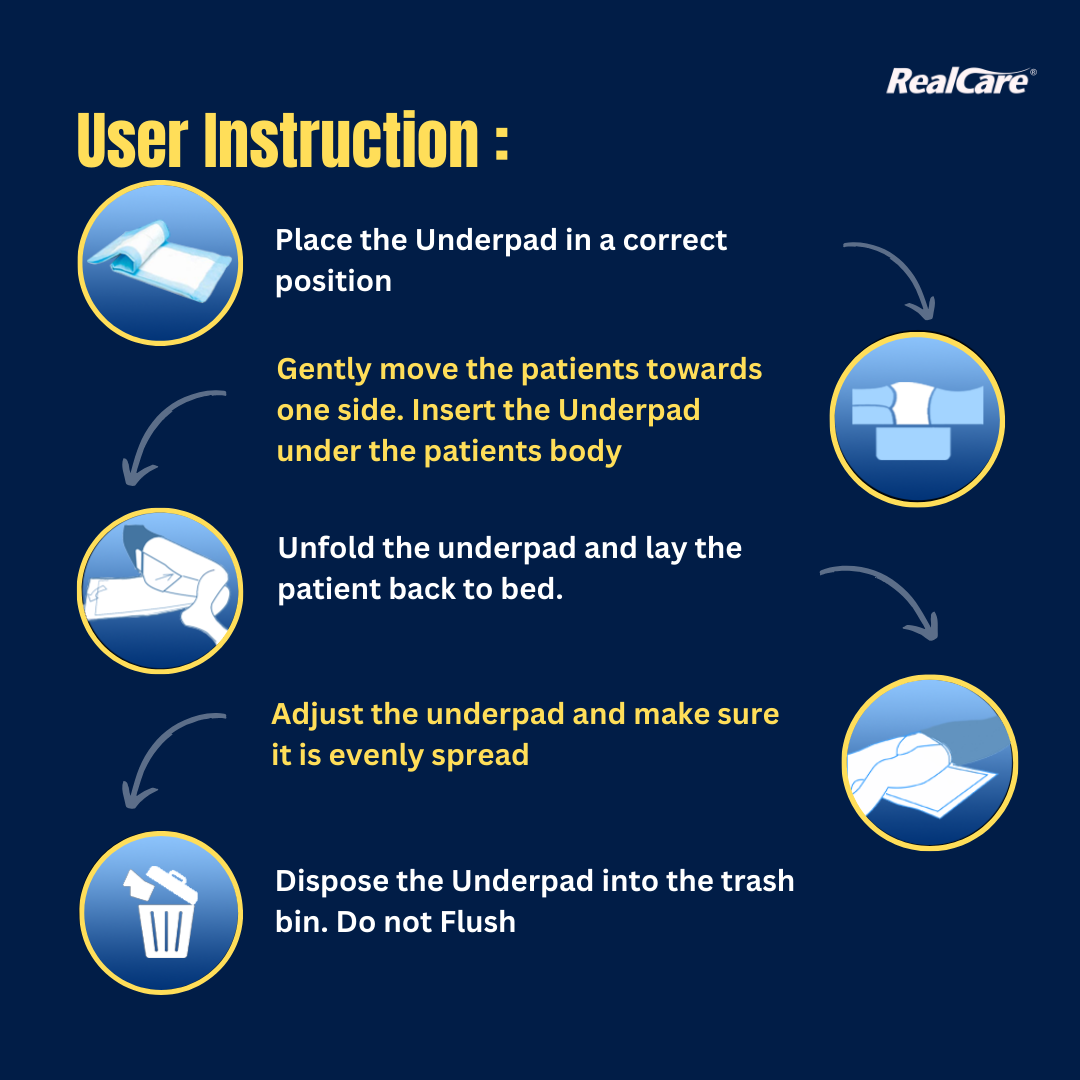 RealCare®

User Instruction :

Place the Underpad in a correct position

Gently move the patients towards one side. Insert the Underpad under the patients body

Unfold the underpad and lay the patient back to bed.

Adjust the underpad and make sure it is evenly spread

Dispose the Underpad into the trash bin. Do not Flush